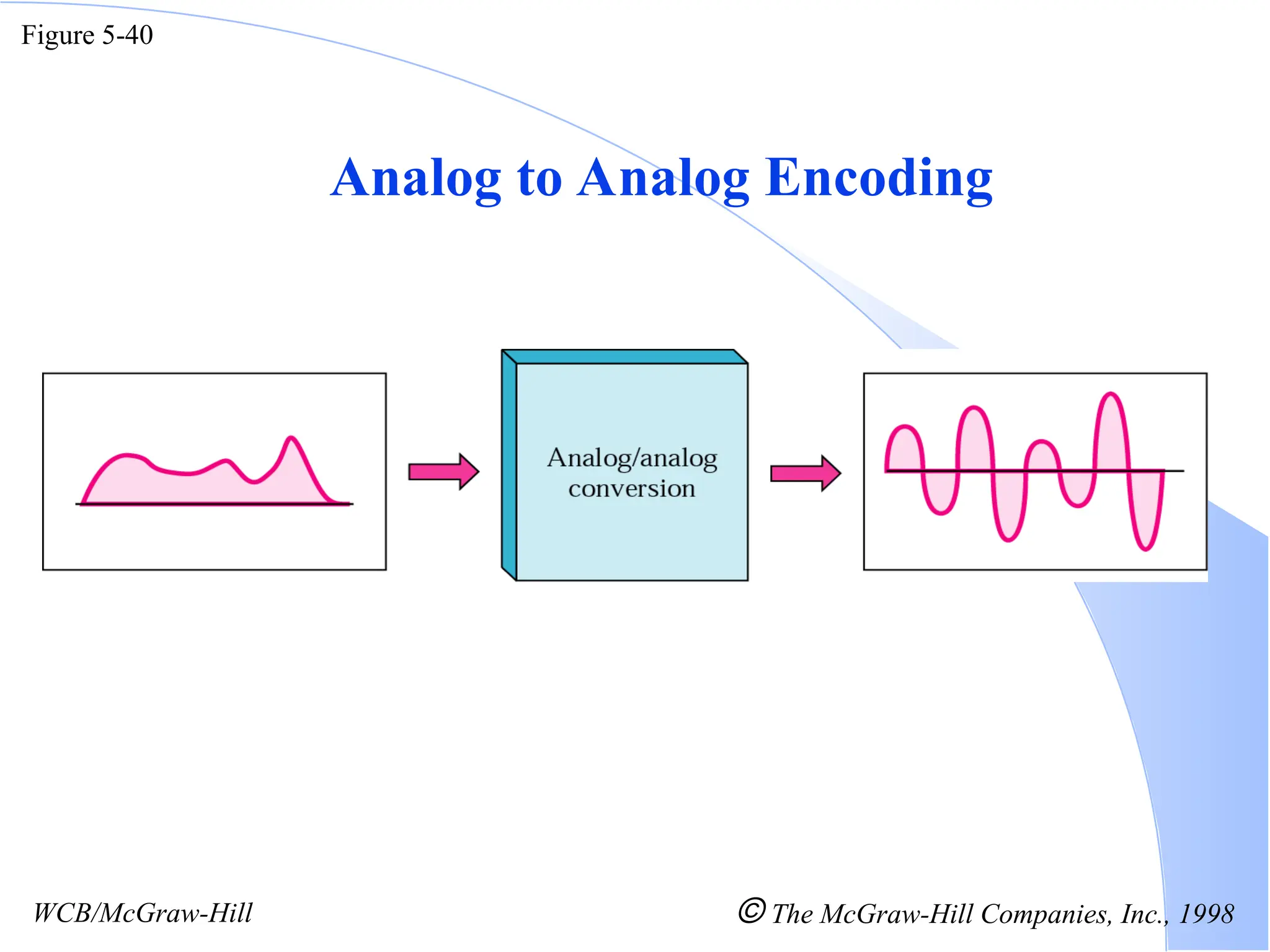 Figure 5-40

Analog to Analog Encoding

Analog/analog conversion

WCB/McGraw-Hill

© The McGraw-Hill Companies, Inc., 1998